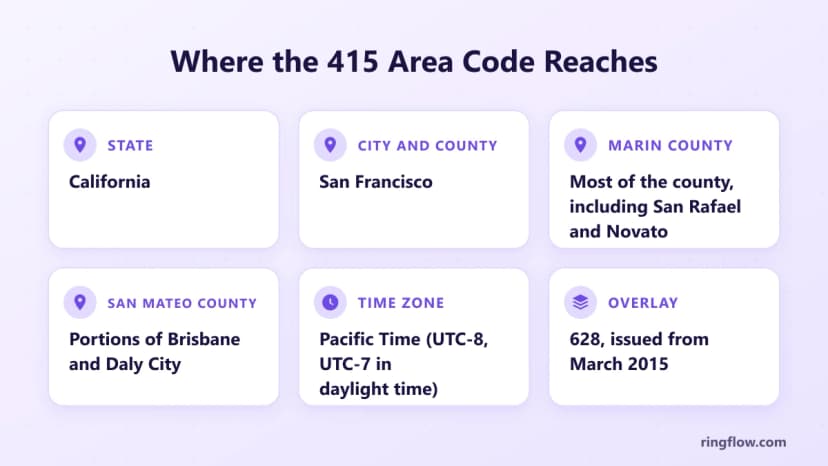 Where the 415 Area Code Reaches

STATE
California

CITY AND COUNTY
San Francisco

MARIN COUNTY
Most of the county, including San Rafael and Novato

SAN MATEO COUNTY
Portions of Brisbane and Daly City

TIME ZONE
Pacific Time (UTC-8, UTC-7 in daylight time)

OVERLAY
628, issued from March 2015

ringflow.com